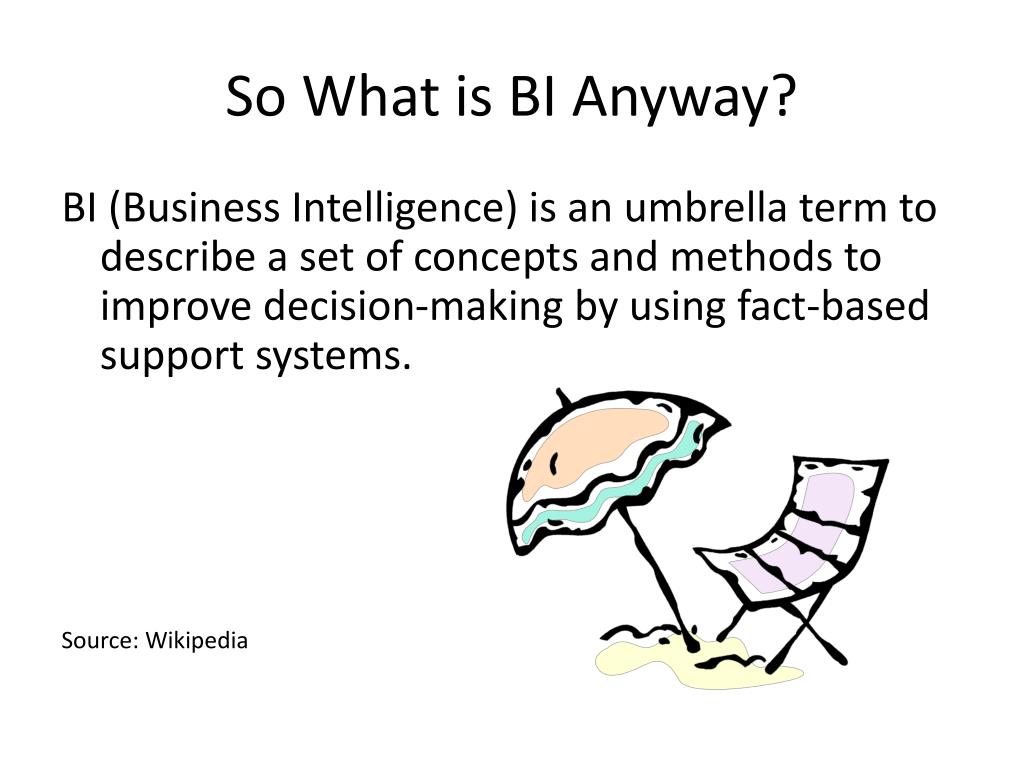 So What is BI Anyway?

BI (Business Intelligence) is an umbrella term to describe a set of concepts and methods to improve decision-making by using fact-based support systems.

Source: Wikipedia